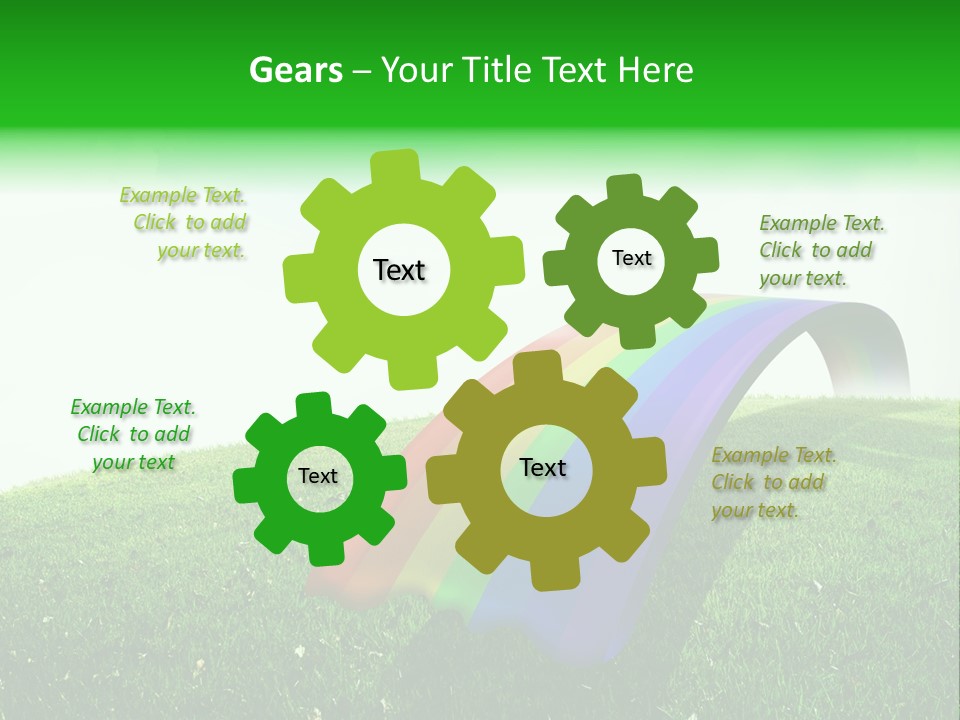 Gears – Your Title Text Here

Example Text. Click to add your text.

Text

Text

Example Text. Click to add your text.

Example Text. Click to add your text

Text

Text

Example Text. Click to add your text.